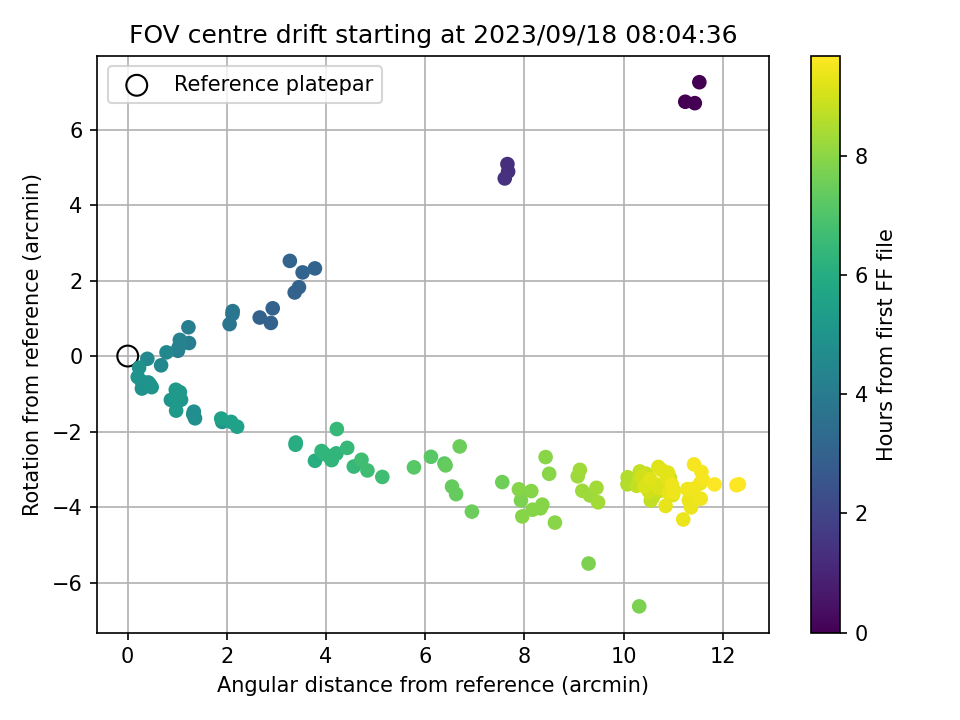 FOV centre drift starting at 2023/09/18 08:04:36

Reference platepar

Rotation from reference (arcmin)

6
4
2
0
−2
−4
−6

0
2
4
6
8
10
12

Angular distance from reference (arcmin)

Hours from first FF file

8
6
4
2
0